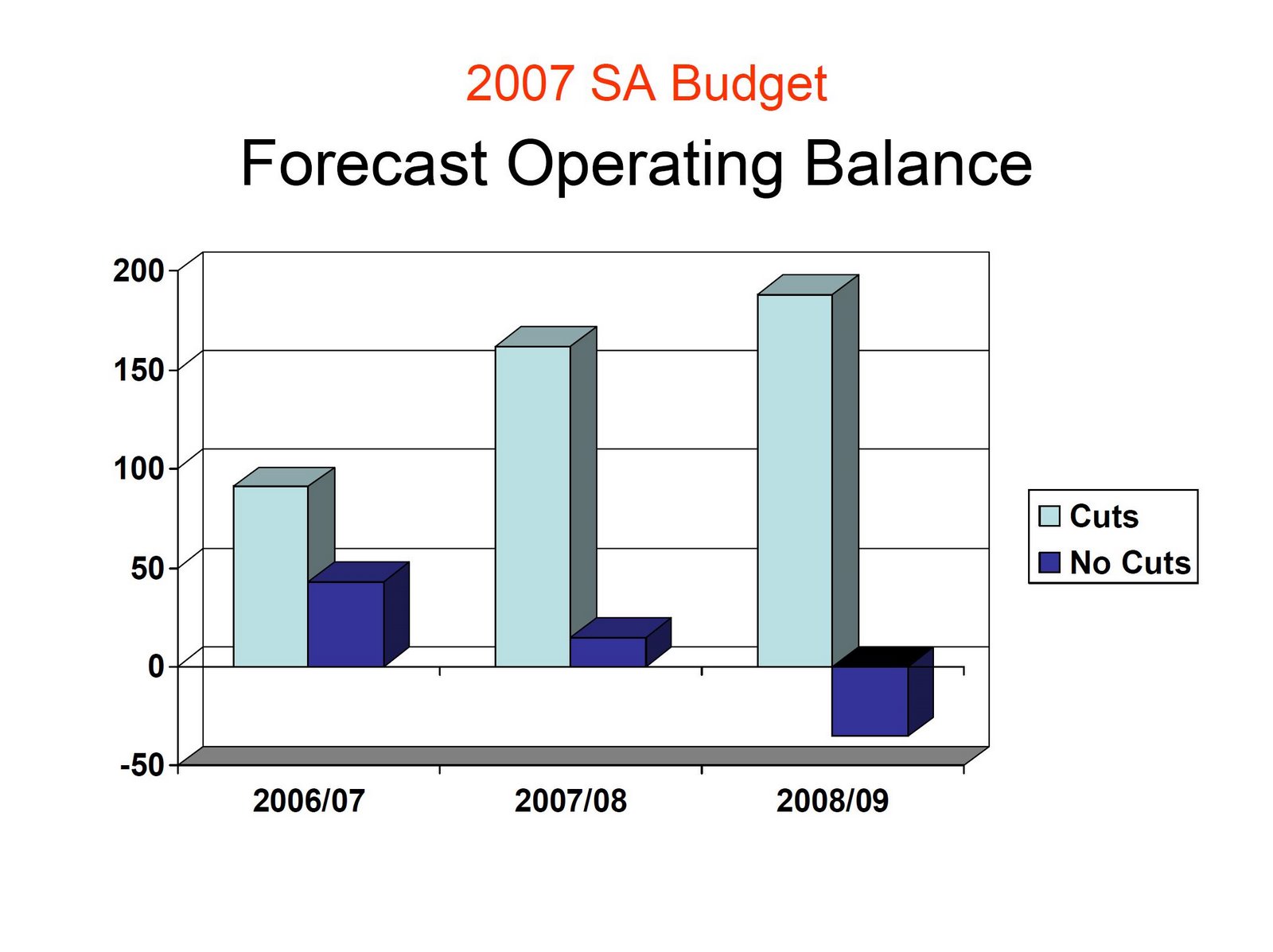 2007 SA Budget

Forecast Operating Balance

200
150
100
50
0
-50

2006/07
2007/08
2008/09

Cuts
No Cuts